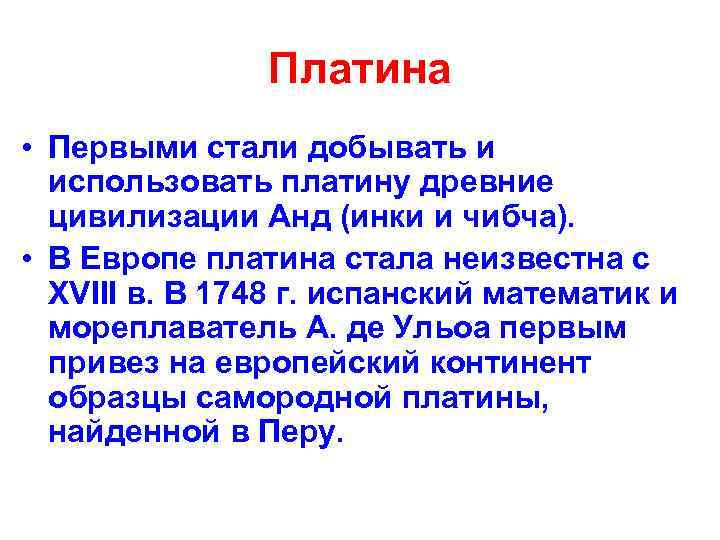 Платина

• Первыми стали добывать и использовать платину древние цивилизации Анд (инки и чибча).

• В Европе платина стала неизвестна с XVIII в. В 1748 г. испанский математик и мореплаватель А. де Ульоа первым привез на европейский континент образцы самородной платины, найденной в Перу.